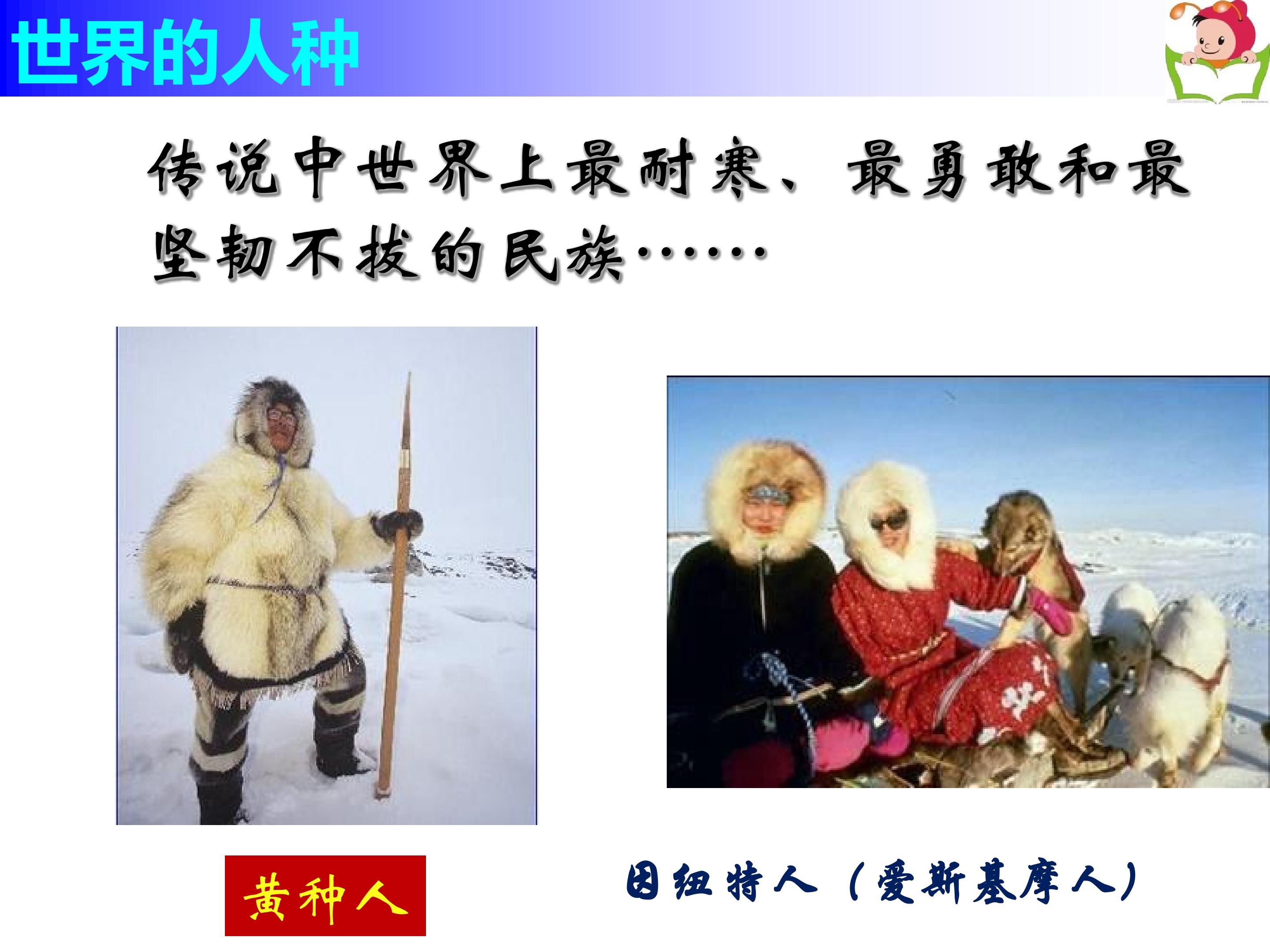 世界的人种

传说中世界上最耐寒、最勇敢和最坚韧不拔的民族……

黄种人

因纽特人（爱斯基摩人）